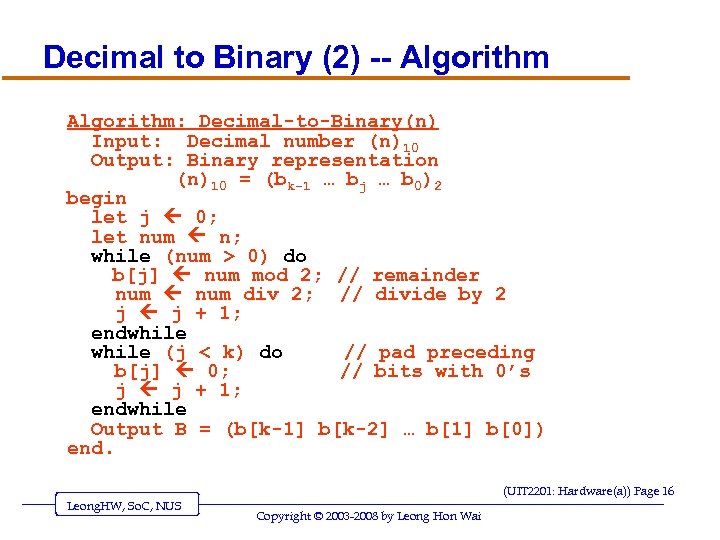 Decimal to Binary (2) -- Algorithm

Algorithm: Decimal-to-Binary(n)
Input: Decimal number $(n)_{10}$
Output: Binary representation
$(n)_{10} = (b_{k-1} \ldots b_j \ldots b_0)_2$
begin
let j ← 0;
let num ← n;
while (num > 0) do
b[j] ← num mod 2; // remainder
num ← num div 2; // divide by 2
j ← j + 1;
endwhile
while (j < k) do // pad preceding
b[j] ← 0; // bits with 0's
j ← j + 1;
endwhile
Output B = (b[k-1] b[k-2] … b[1] b[0])
end.

(UIT2201: Hardware(a)) Page 16

LeongHW, SoC, NUS

Copyright © 2003-2008 by Leong Hon Wai